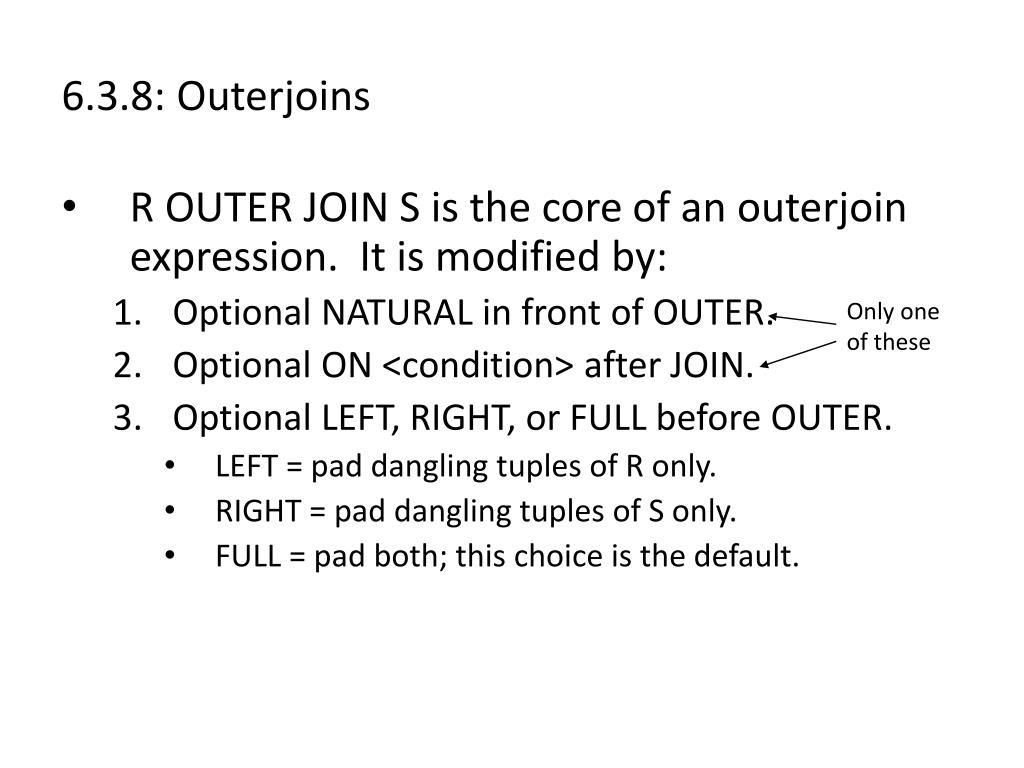 6.3.8: Outerjoins

• R OUTER JOIN S is the core of an outerjoin expression. It is modified by:

1. Optional NATURAL in front of OUTER.
2. Optional ON <condition> after JOIN.
3. Optional LEFT, RIGHT, or FULL before OUTER.

• LEFT = pad dangling tuples of R only.
• RIGHT = pad dangling tuples of S only.
• FULL = pad both; this choice is the default.

Only one of these